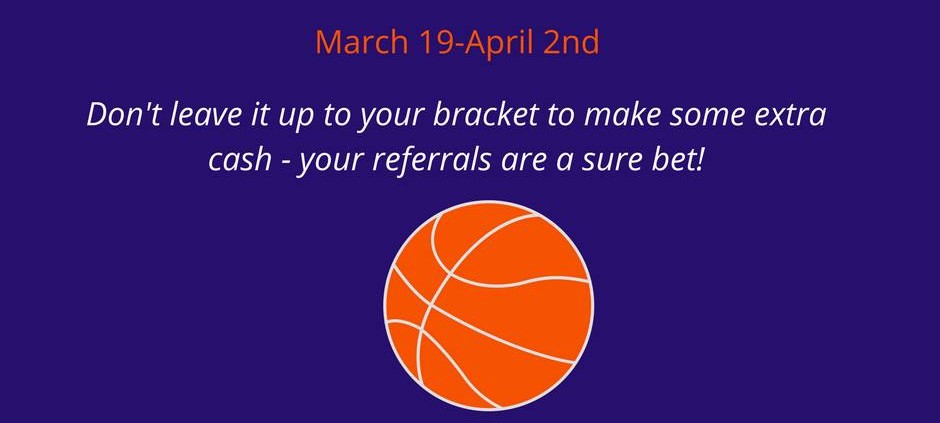 March 19-April 2nd

Don't leave it up to your bracket to make some extra cash - your referrals are a sure bet!